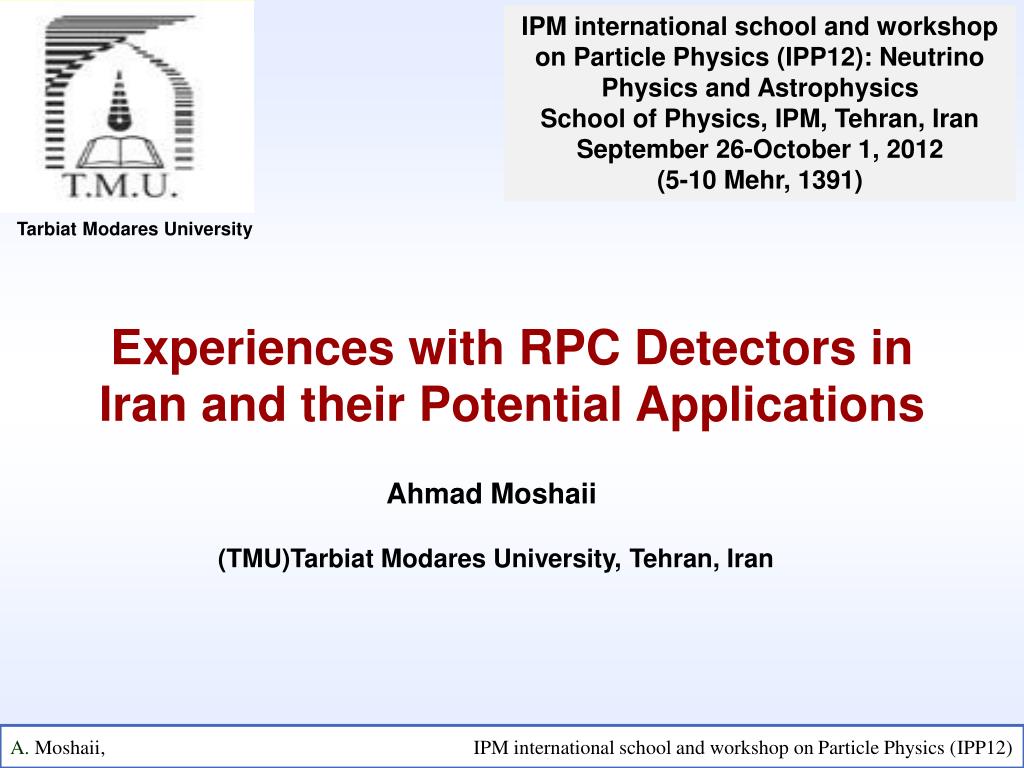 T.M.U.

Tarbiat Modares University

IPM international school and workshop on Particle Physics (IPP12): Neutrino Physics and Astrophysics
School of Physics, IPM, Tehran, Iran
September 26-October 1, 2012
(5-10 Mehr, 1391)

Experiences with RPC Detectors in Iran and their Potential Applications

Ahmad Moshaii

(TMU)Tarbiat Modares University, Tehran, Iran

A. Moshaii, IPM international school and workshop on Particle Physics (IPP12)